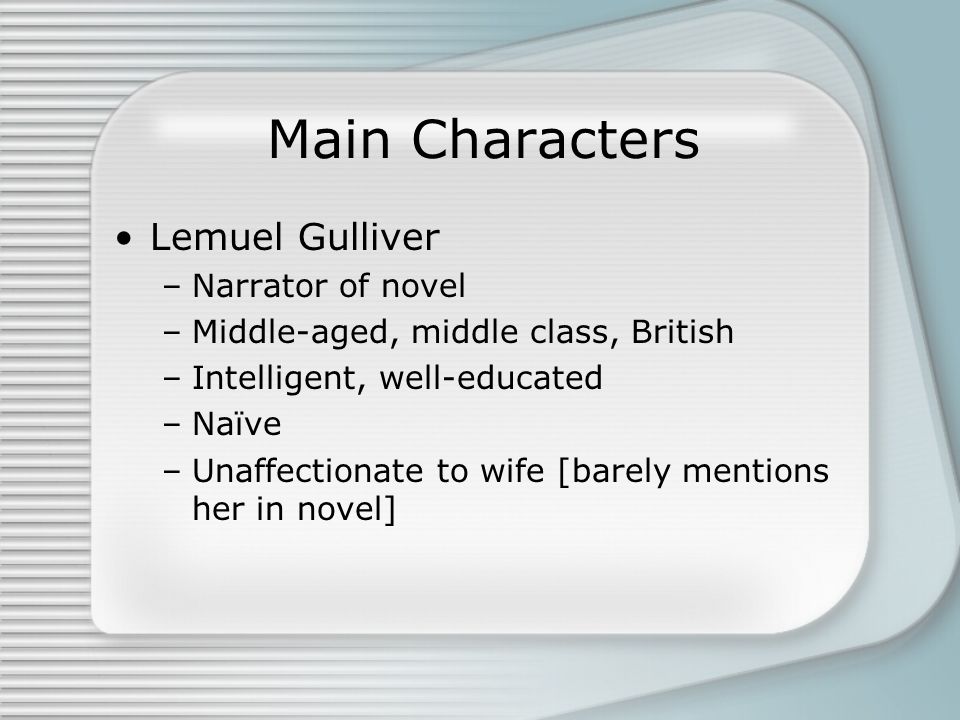 Main Characters

• Lemuel Gulliver
 – Narrator of novel
 – Middle-aged, middle class, British
 – Intelligent, well-educated
 – Naïve
 – Unaffectionate to wife [barely mentions her in novel]